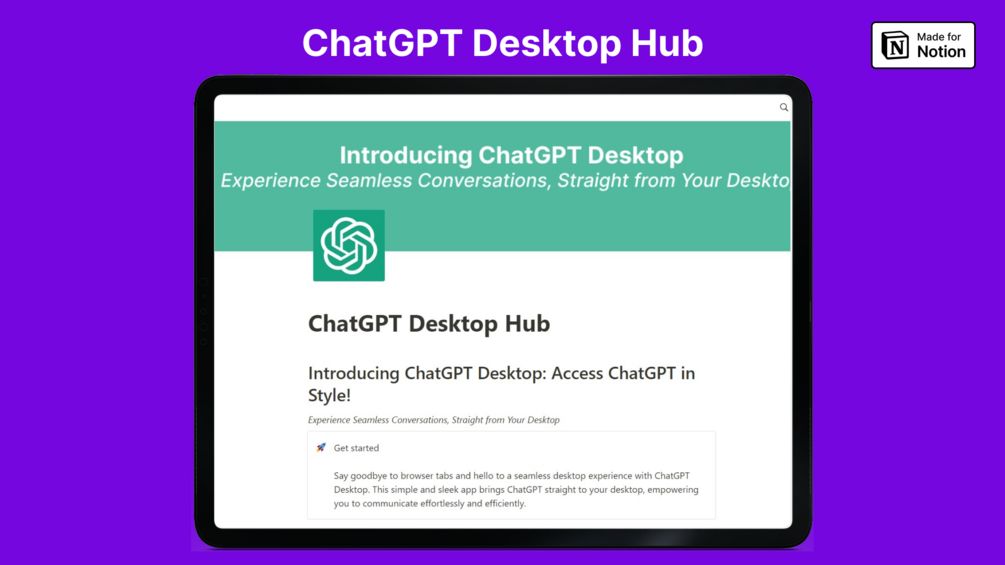 ChatGPT Desktop Hub

Made for Notion

Introducing ChatGPT Desktop
Experience Seamless Conversations, Straight from Your Deskto

ChatGPT Desktop Hub

Introducing ChatGPT Desktop: Access ChatGPT in Style!

Experience Seamless Conversations, Straight from Your Desktop

Get started

Say goodbye to browser tabs and hello to a seamless desktop experience with ChatGPT Desktop. This simple and sleek app brings ChatGPT straight to your desktop, empowering you to communicate effortlessly and efficiently.